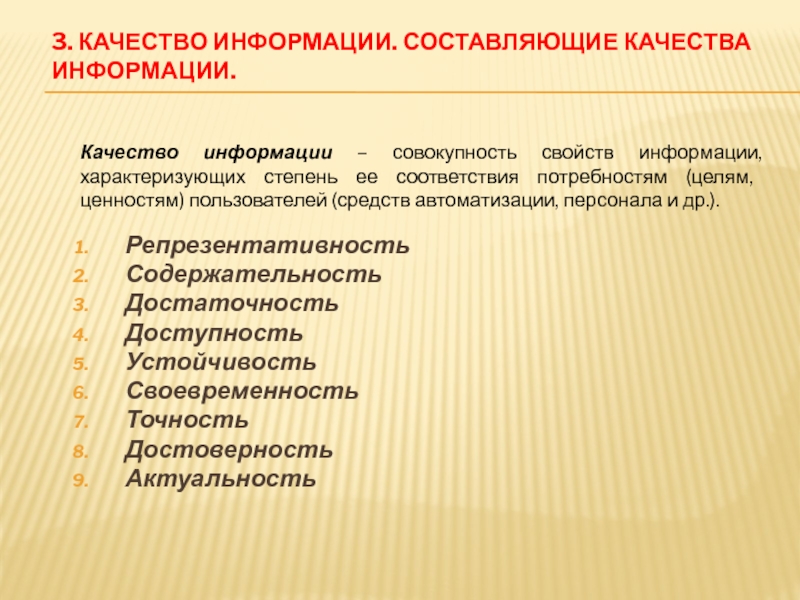 3. КАЧЕСТВО ИНФОРМАЦИИ. СОСТАВЛЯЮЩИЕ КАЧЕСТВА ИНФОРМАЦИИ.

Качество информации – совокупность свойств информации, характеризующих степень ее соответствия потребностям (целям, ценностям) пользователей (средств автоматизации, персонала и др.).

1. Репрезентативность
2. Содержательность
3. Достаточность
4. Доступность
5. Устойчивость
6. Своевременность
7. Точность
8. Достоверность
9. Актуальность